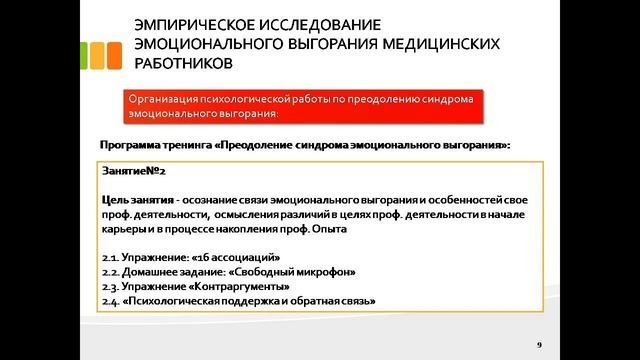 ЭМПИРИЧЕСКОЕ ИССЛЕДОВАНИЕ ЭМОЦИОНАЛЬНОГО ВЫГОРАНИЯ МЕДИЦИНСКИХ РАБОТНИКОВ

Организация психологической работы по преодолению синдрома эмоционального выгорания:

Программа тренинга «Преодоление синдрома эмоционального выгорания»:

Занятие№2

Цель занятия - осознание связи эмоционального выгорания и особенностей свое проф. деятельности, осмысления различий в целях проф. деятельности в начале карьеры и в процессе накопления проф. Опыта

2.1. Упражнение: «16 ассоциаций»
2.2. Домашнее задание: «Свободный микрофон»
2.3. Упражнение «Контраргументы»
2.4. «Психологическая поддержка и обратная связь»

9